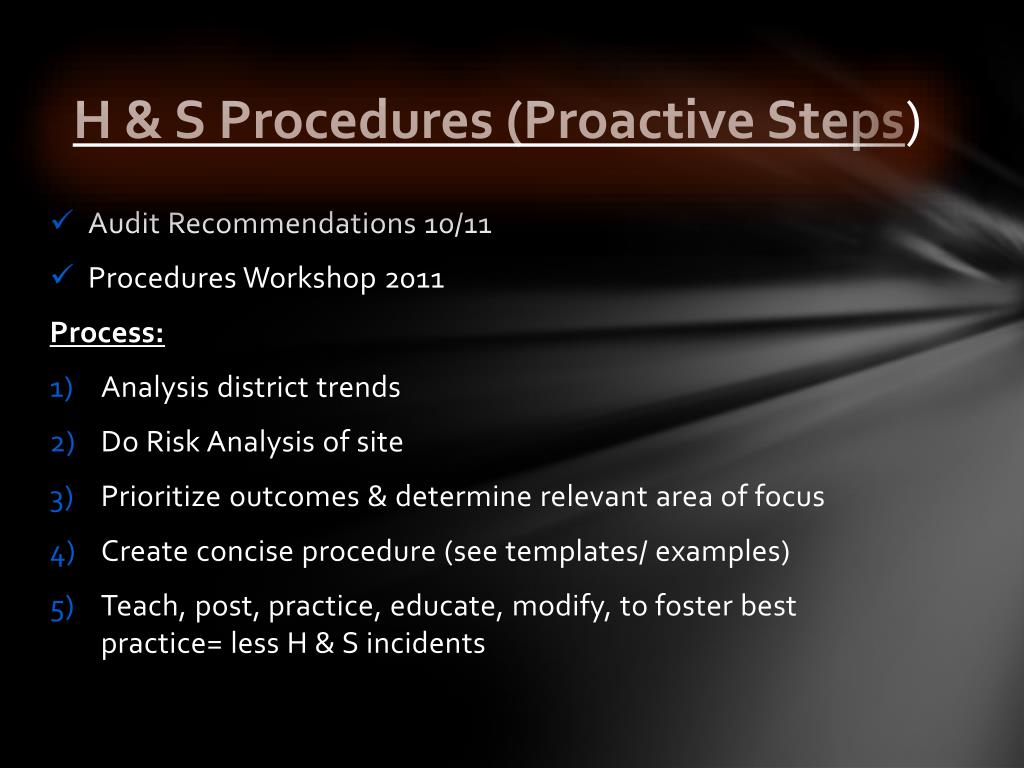 H & S Procedures (Proactive Steps)

✓ Audit Recommendations 10/11

✓ Procedures Workshop 2011

Process:

1) Analysis district trends

2) Do Risk Analysis of site

3) Prioritize outcomes & determine relevant area of focus

4) Create concise procedure (see templates/ examples)

5) Teach, post, practice, educate, modify, to foster best practice= less H & S incidents